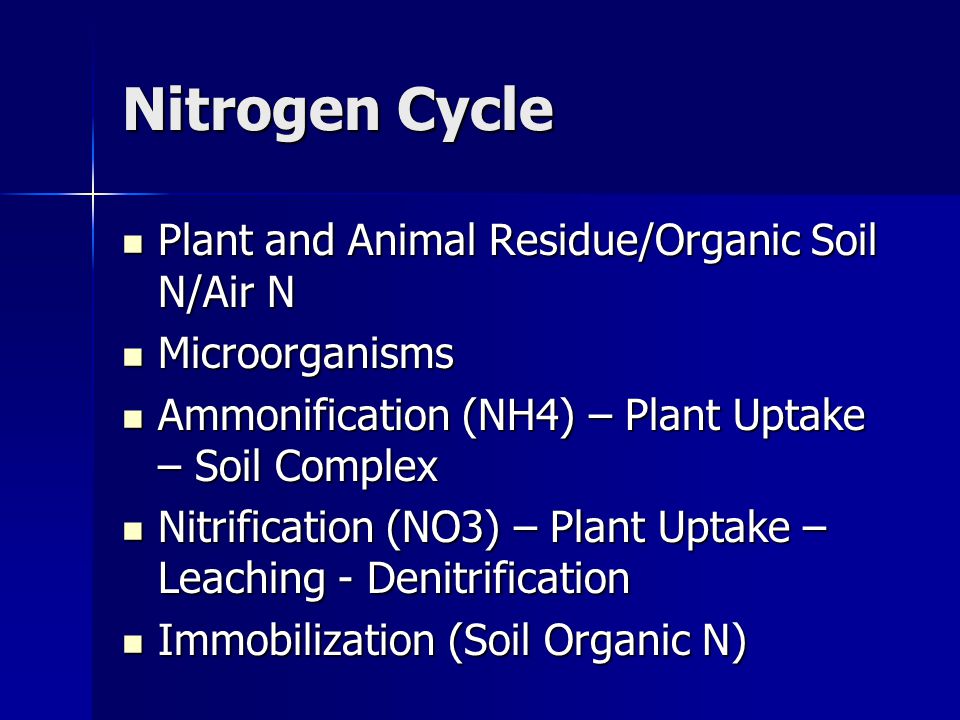 Nitrogen Cycle

- Plant and Animal Residue/Organic Soil N/Air N
- Microorganisms
- Ammonification (NH4) – Plant Uptake – Soil Complex
- Nitrification (NO3) – Plant Uptake – Leaching - Denitrification
- Immobilization (Soil Organic N)